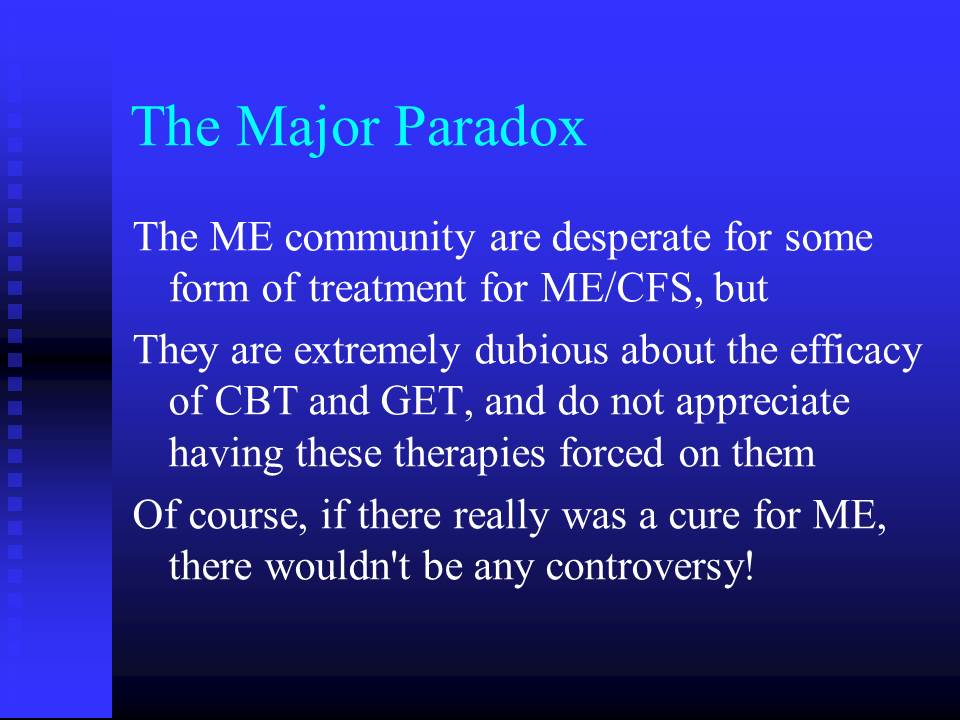 The Major Paradox

The ME community are desperate for some form of treatment for ME/CFS, but

They are extremely dubious about the efficacy of CBT and GET, and do not appreciate having these therapies forced on them

Of course, if there really was a cure for ME, there wouldn't be any controversy!